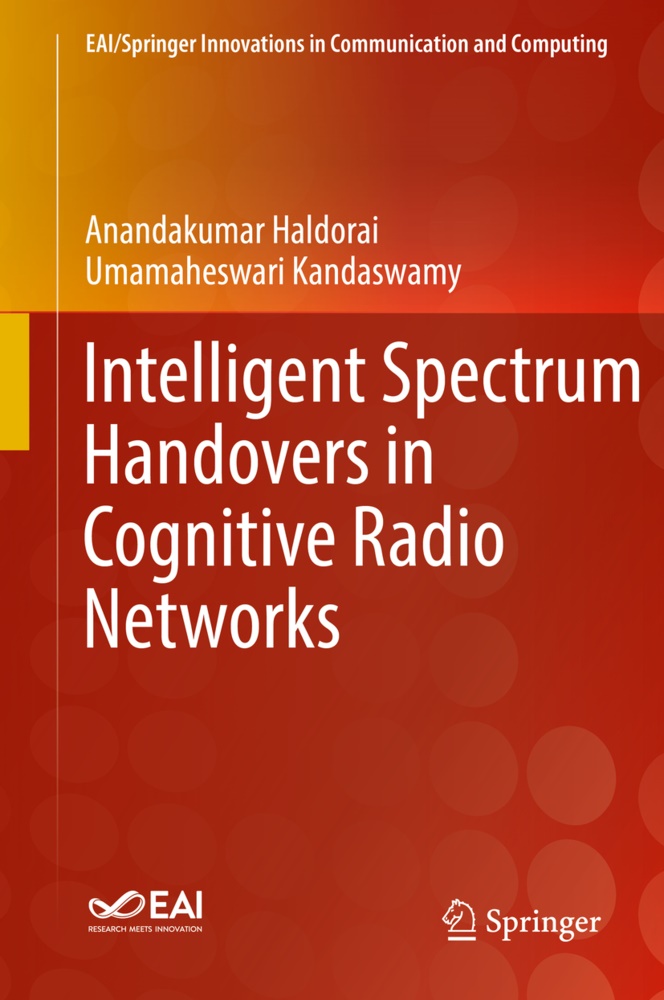 EAI/Springer Innovations in Communication and Computing

Anandakumar Haldorai
Umamaheswari Kandaswamy

Intelligent Spectrum Handovers in Cognitive Radio Networks

EAI
RESEARCH MEETS INNOVATION

Springer